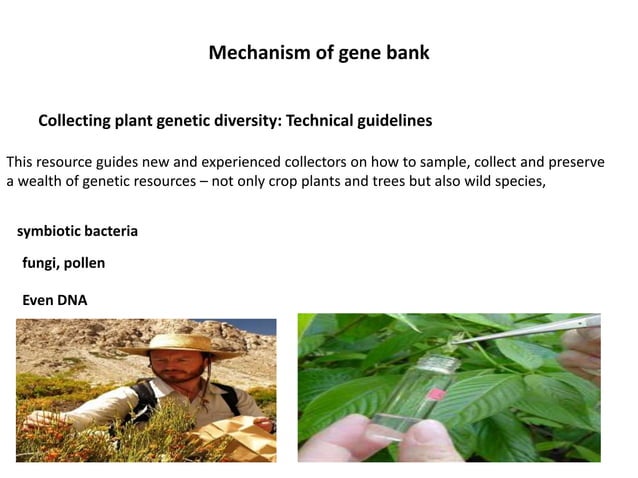 Mechanism of gene bank

Collecting plant genetic diversity: Technical guidelines

This resource guides new and experienced collectors on how to sample, collect and preserve a wealth of genetic resources – not only crop plants and trees but also wild species,

symbiotic bacteria

fungi, pollen

Even DNA